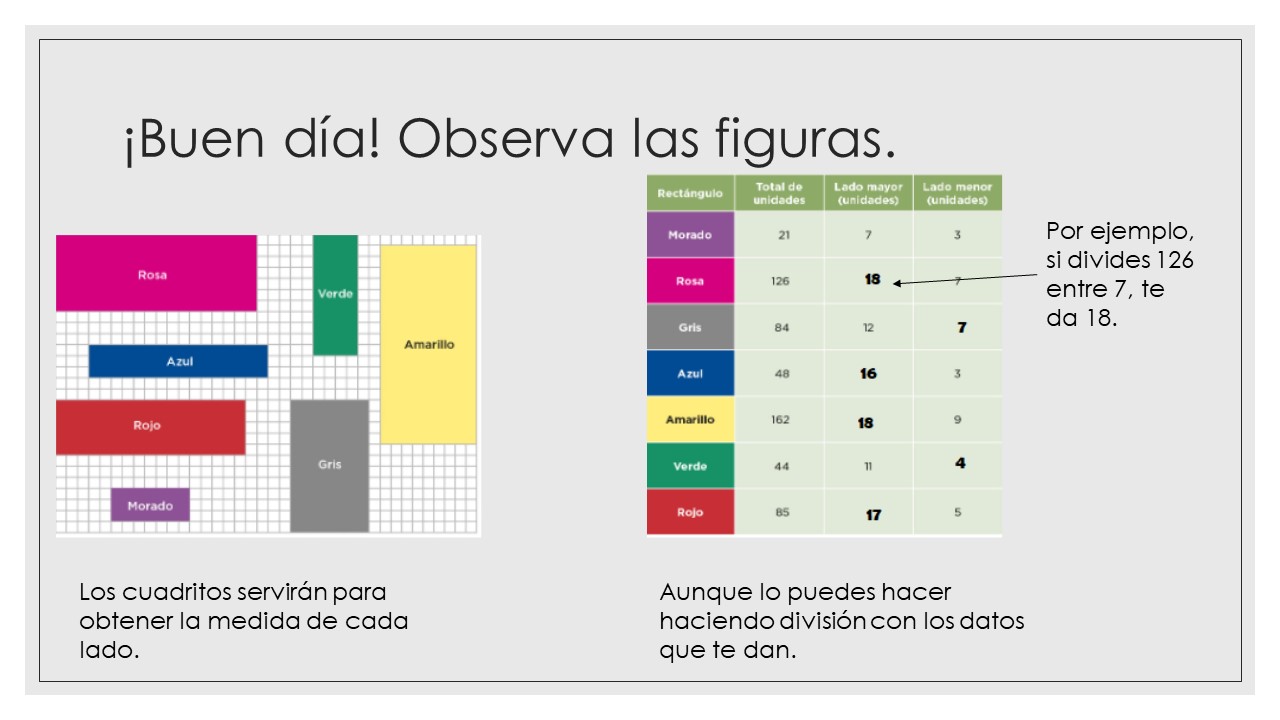 ¡Buen día! Observa las figuras.

Rosa

Verde

Amarillo

Azul

Rojo

Gris

Morado

| Rectángulo | Total de unidades | Lado mayor (unidades) | Lado menor (unidades) |
|---|---|---|---|
| Morado | 21 | 7 | 3 |
| Rosa | 126 | 18 | 7 |
| Gris | 84 | 12 | 7 |
| Azul | 48 | 16 | 3 |
| Amarillo | 162 | 18 | 9 |
| Verde | 44 | 11 | 4 |
| Rojo | 85 | 17 | 5 |

Por ejemplo, si divides 126 entre 7, te da 18.

Los cuadritos servirán para obtener la medida de cada lado.

Aunque lo puedes hacer haciendo división con los datos que te dan.